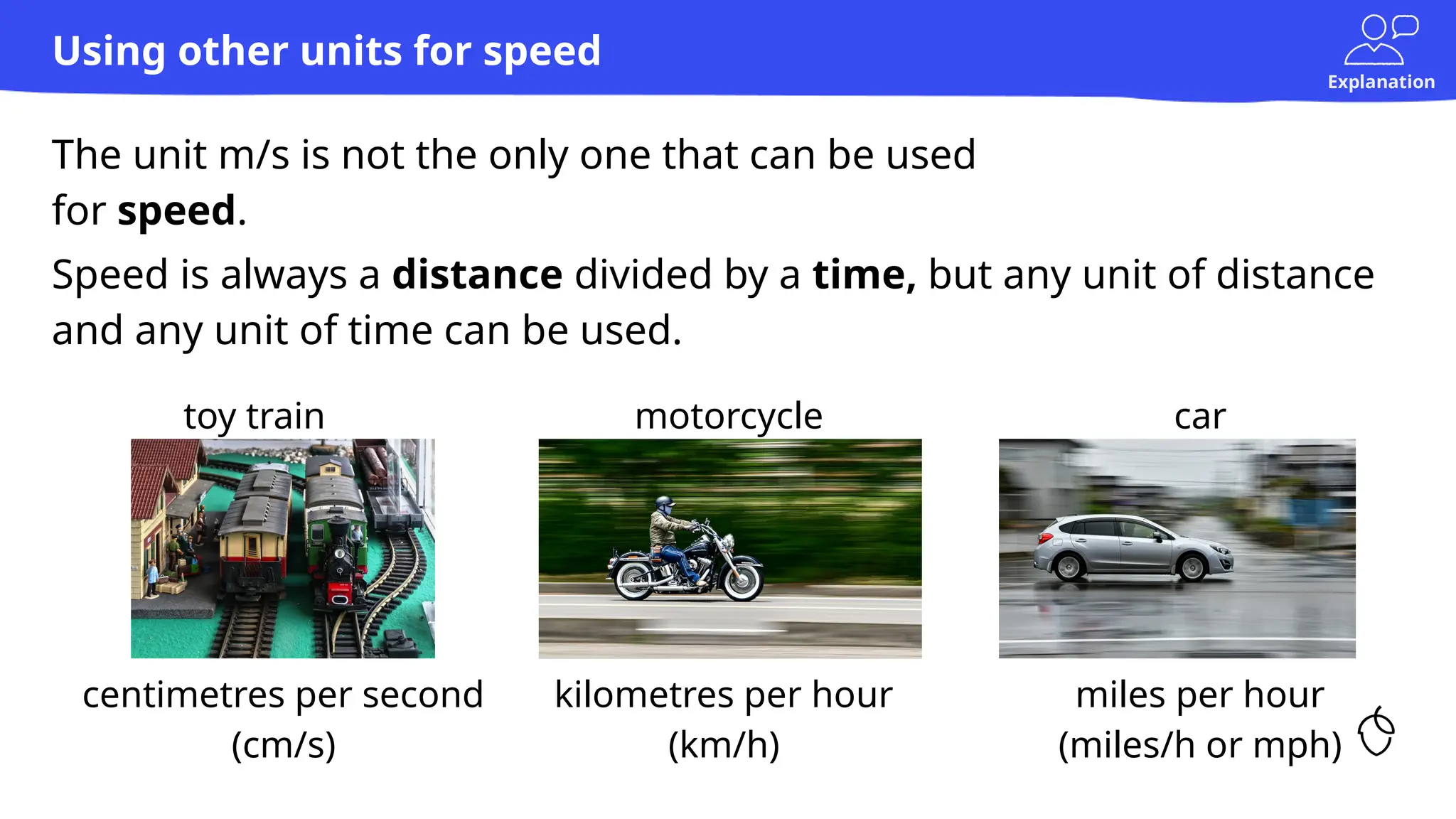 Using other units for speed

Explanation

The unit m/s is not the only one that can be used for speed.

Speed is always a distance divided by a time, but any unit of distance and any unit of time can be used.

toy train

centimetres per second (cm/s)

motorcycle

kilometres per hour (km/h)

car

miles per hour (miles/h or mph)